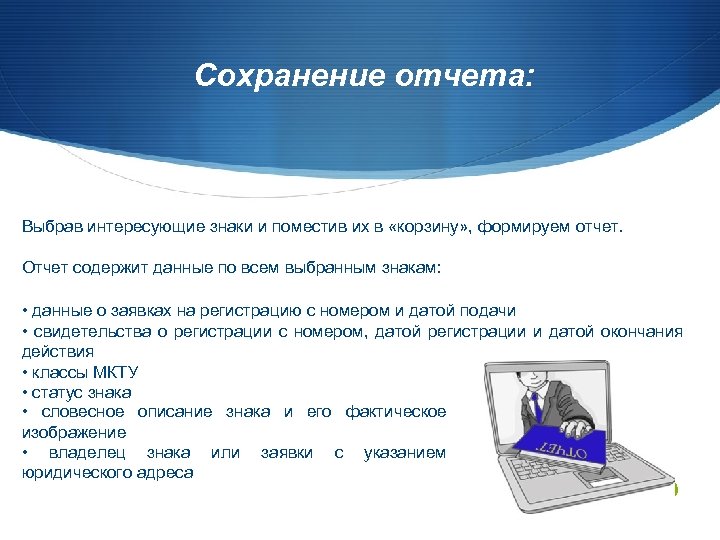 Сохранение отчета:

Выбрав интересующие знаки и поместив их в «корзину», формируем отчет.

Отчет содержит данные по всем выбранным знакам:

• данные о заявках на регистрацию с номером и датой подачи
• свидетельства о регистрации с номером, датой регистрации и датой окончания действия
• классы МКТУ
• статус знака
• словесное описание знака и его фактическое изображение
• владелец знака или заявки с указанием юридического адреса

ОТЧЕТ